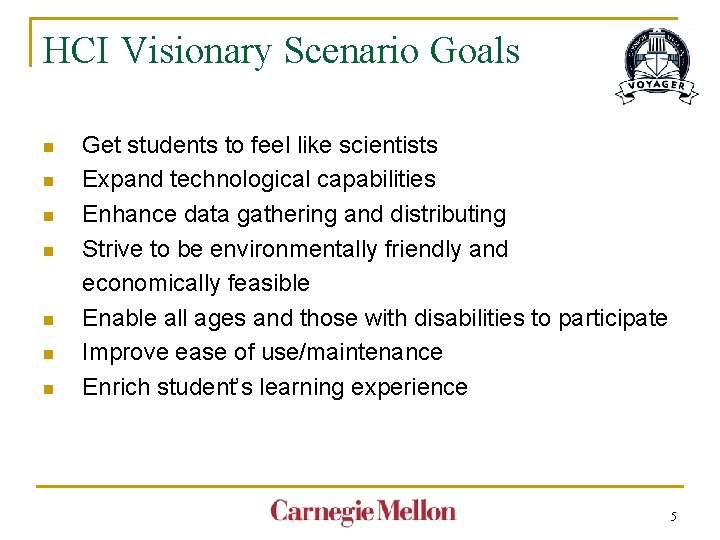 HCI Visionary Scenario Goals

VOYAGER

- Get students to feel like scientists
- Expand technological capabilities
- Enhance data gathering and distributing
- Strive to be environmentally friendly and economically feasible
- Enable all ages and those with disabilities to participate
- Improve ease of use/maintenance
- Enrich student's learning experience

Carnegie Mellon

5